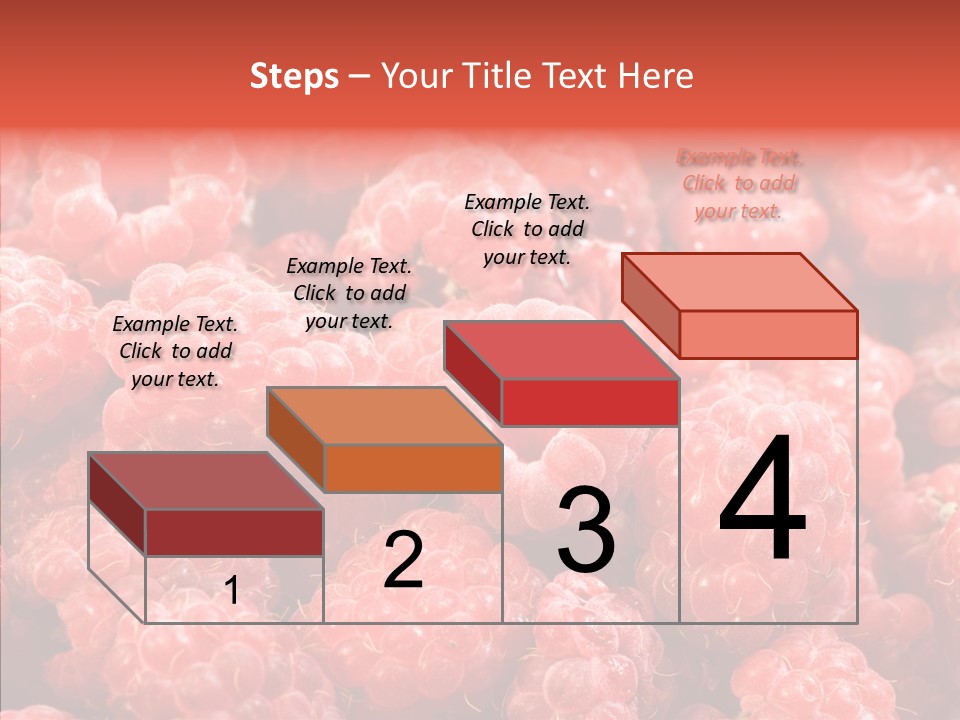 Steps – Your Title Text Here

Example Text. Click to add your text.

Example Text. Click to add your text.

Example Text. Click to add your text.

Example Text. Click to add your text.

1

2

3

4